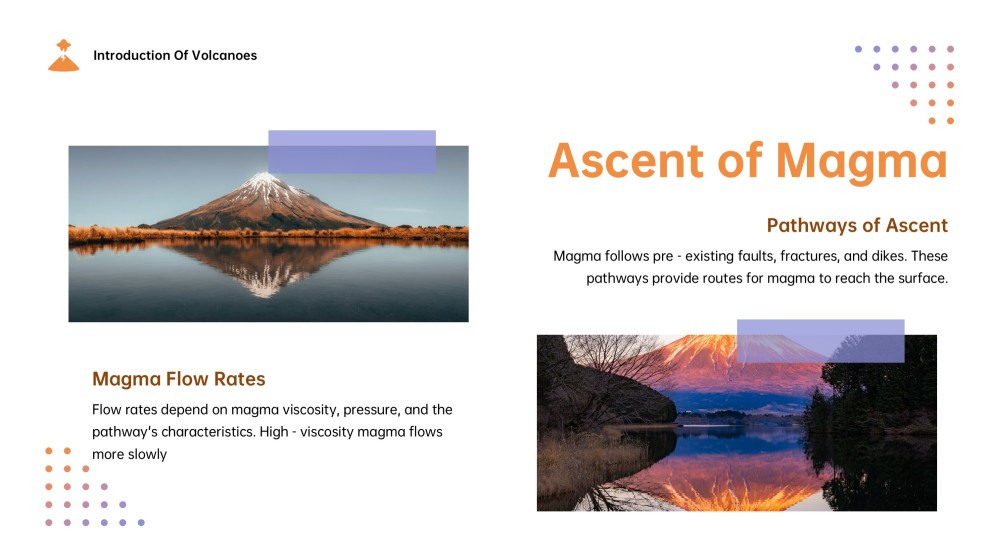 Introduction Of Volcanoes

Ascent of Magma

Pathways of Ascent

Magma follows pre - existing faults, fractures, and dikes. These pathways provide routes for magma to reach the surface.

Magma Flow Rates

Flow rates depend on magma viscosity, pressure, and the pathway's characteristics. High - viscosity magma flows more slowly